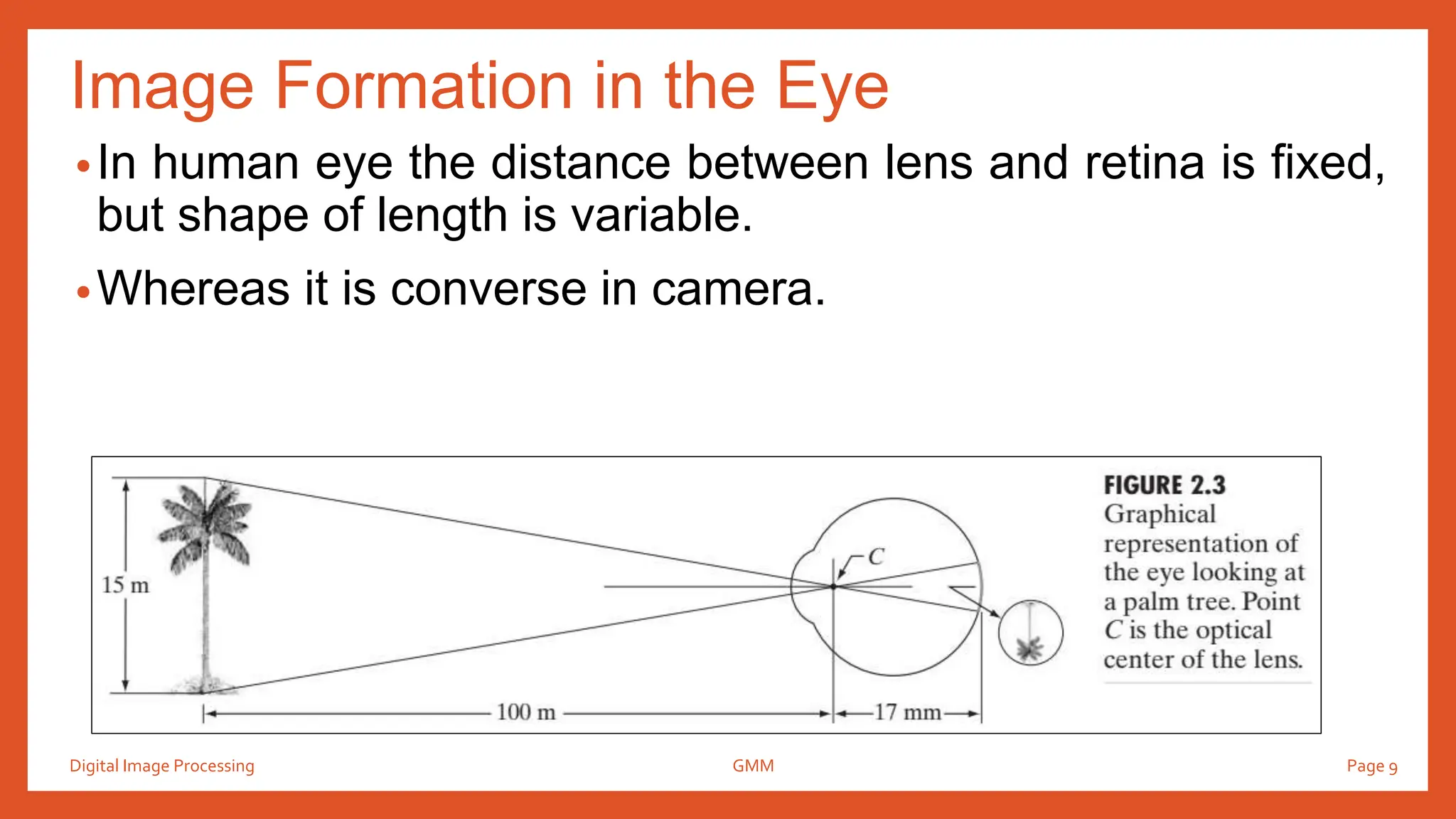 Image Formation in the Eye

• In human eye the distance between lens and retina is fixed, but shape of length is variable.

• Whereas it is converse in camera.

15 m

C

100 m

17 mm

FIGURE 2.3 Graphical representation of the eye looking at a palm tree. Point C is the optical center of the lens.

Digital Image Processing

GMM

Page 9